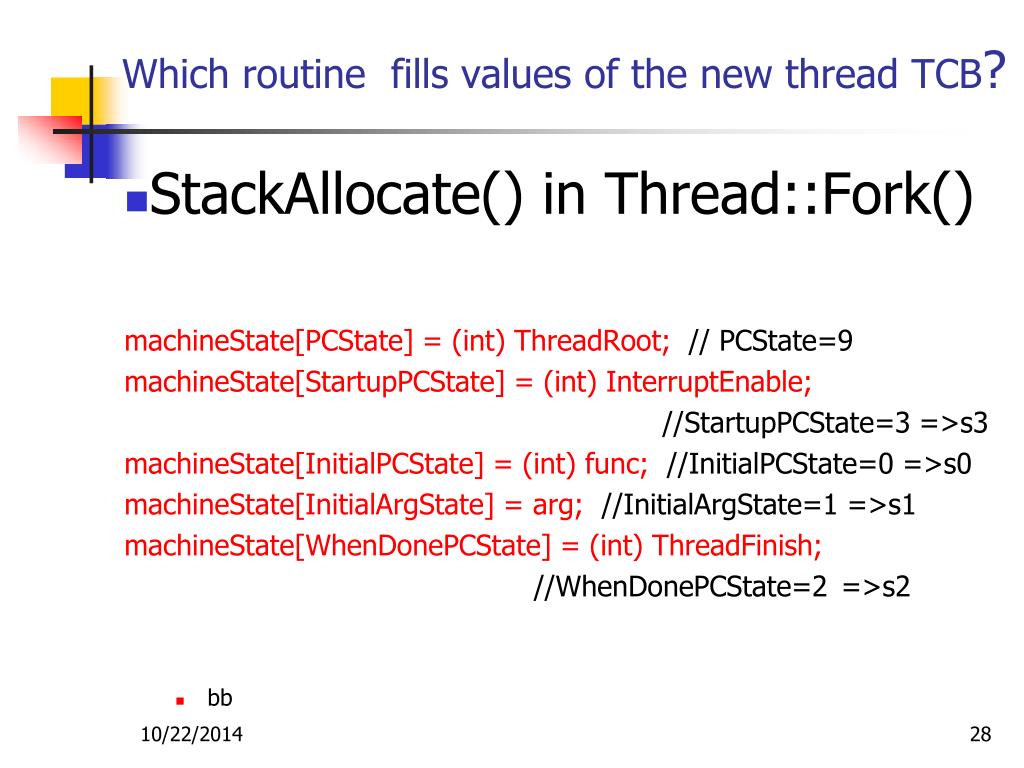 Which routine fills values of the new thread TCB?

StackAllocate() in Thread::Fork()

machineState[PCState] = (int) ThreadRoot; // PCState=9
machineState[StartupPCState] = (int) InterruptEnable;
//StartupPCState=3 =>s3
machineState[InitialPCState] = (int) func; //InitialPCState=0 =>s0
machineState[InitialArgState] = arg; //InitialArgState=1 =>s1
machineState[WhenDonePCState] = (int) ThreadFinish;
//WhenDonePCState=2 =>s2

bb

10/22/2014

28